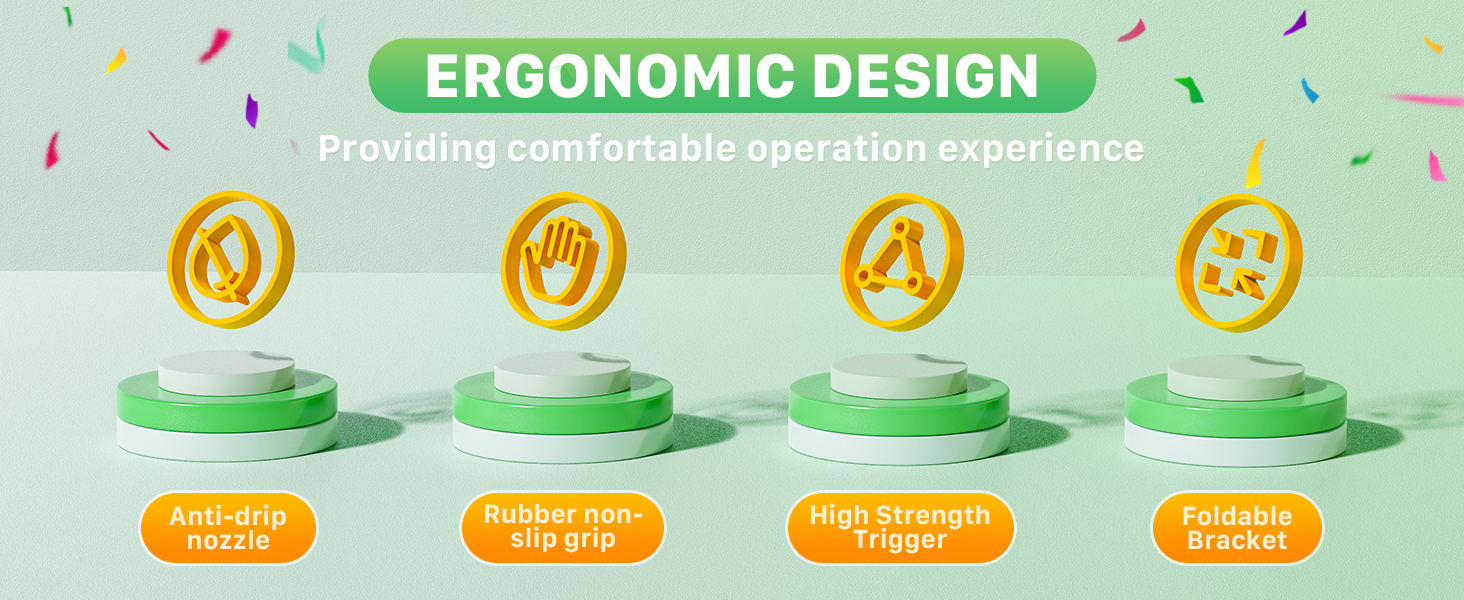 ERGONOMIC DESIGN

Providing comfortable operation experience

Anti-drip nozzle

Rubber non-slip grip

High Strength Trigger

Foldable Bracket